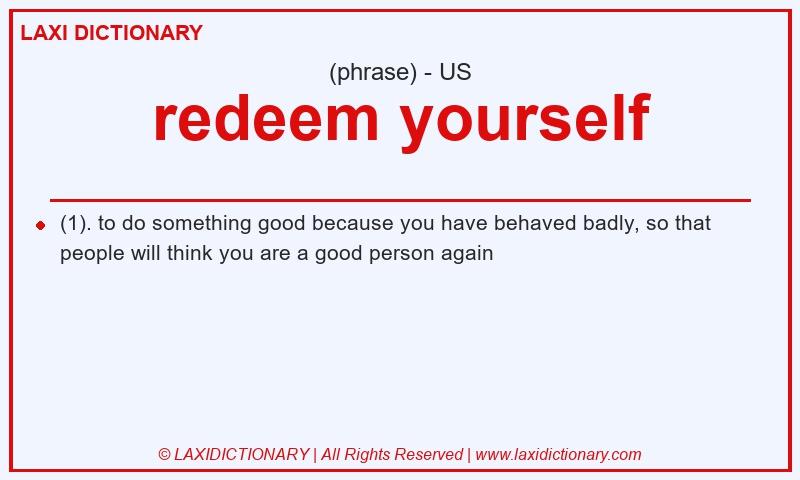 LAXI DICTIONARY

(phrase) - US

redeem yourself

(1). to do something good because you have behaved badly, so that people will think you are a good person again

© LAXIDICTIONARY | All Rights Reserved | www.laxidictionary.com